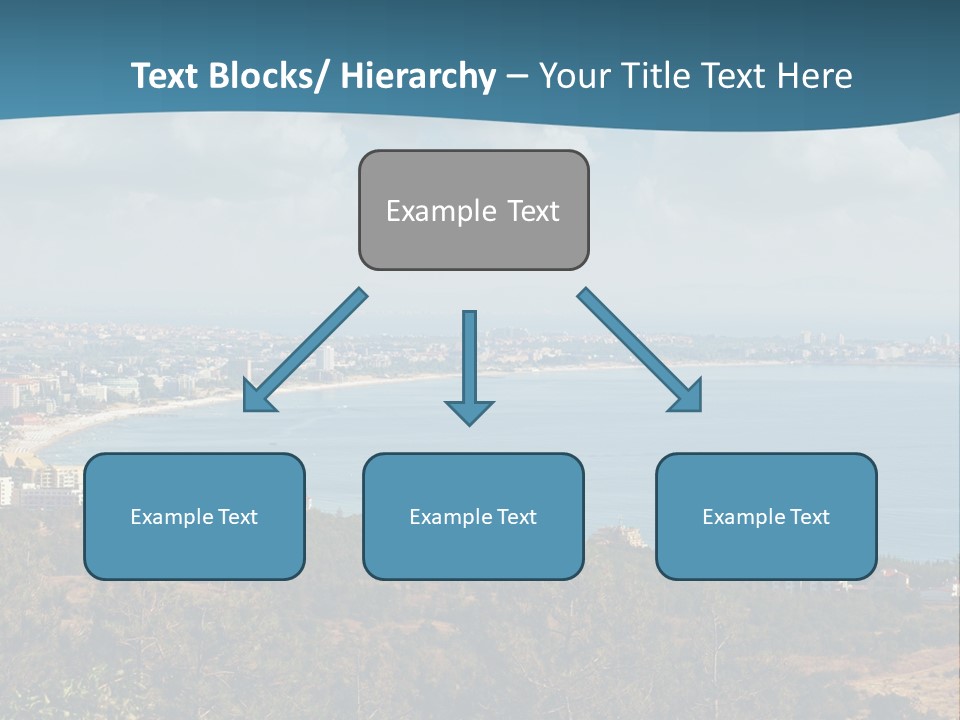 Text Blocks/ Hierarchy – Your Title Text Here

Example Text

Example Text

Example Text

Example Text